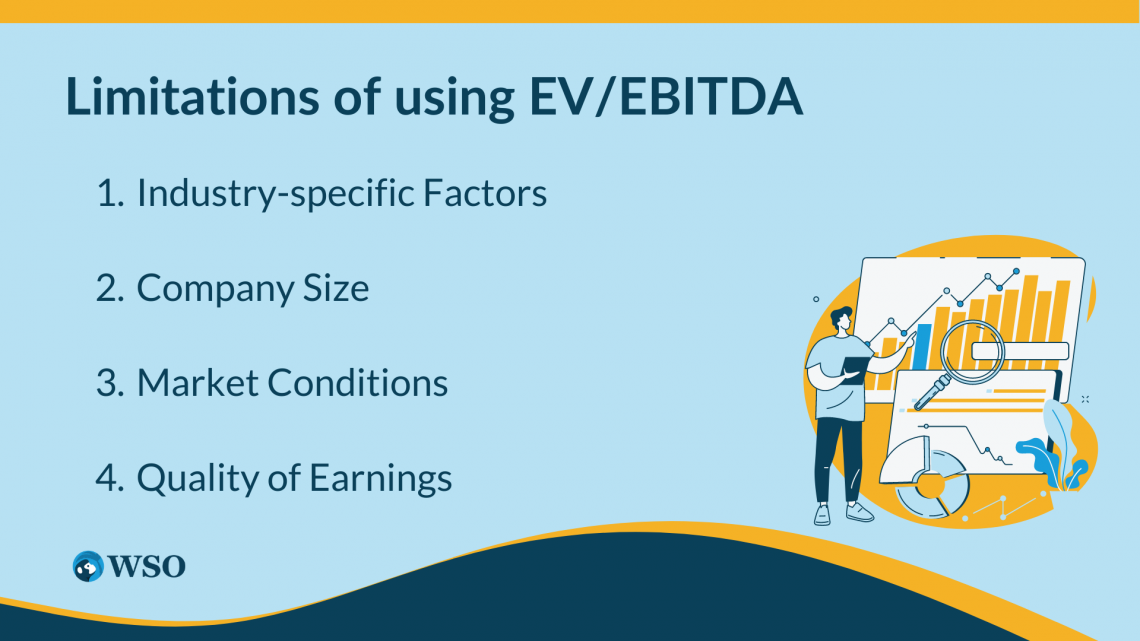 Limitations of using EV/EBITDA

1. Industry-specific Factors

2. Company Size

3. Market Conditions

4. Quality of Earnings

WSO